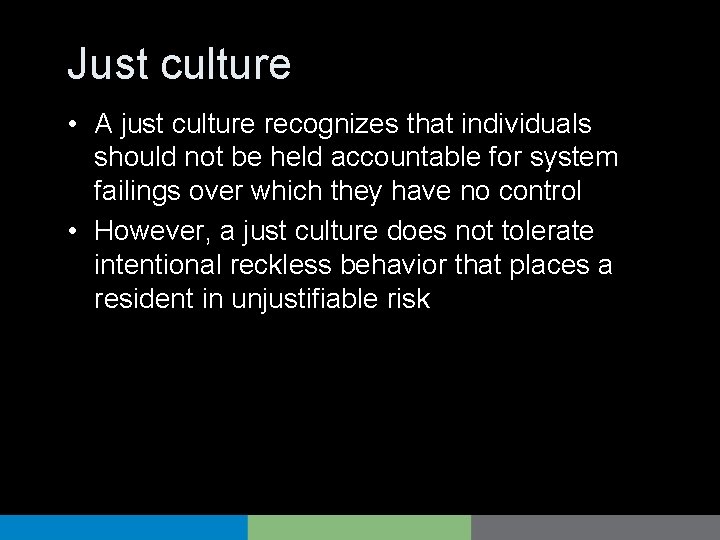 Just culture

• A just culture recognizes that individuals should not be held accountable for system failings over which they have no control

• However, a just culture does not tolerate intentional reckless behavior that places a resident in unjustifiable risk